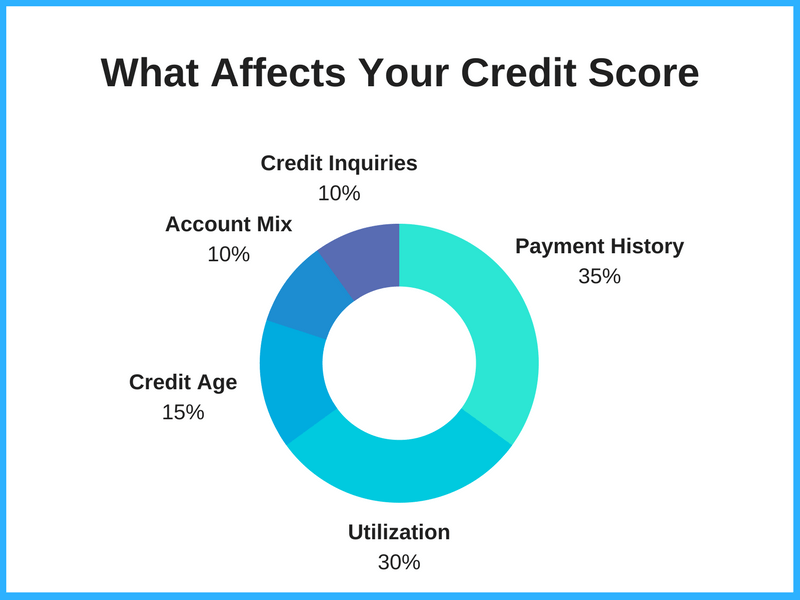 What Affects Your Credit Score

Credit Inquiries
10%

Account Mix
10%

Payment History
35%

Credit Age
15%

Utilization
30%